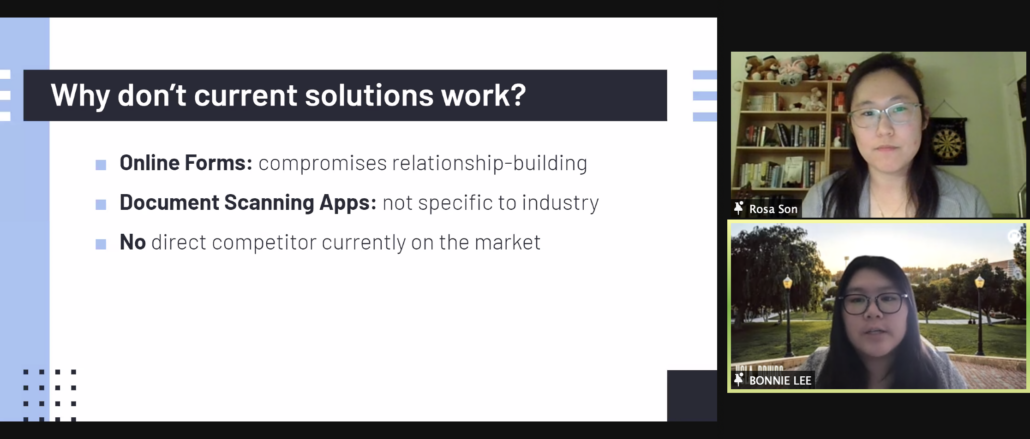 Why don't current solutions work?

- **Online Forms:** compromises relationship-building
- **Document Scanning Apps:** not specific to industry
- **No** direct competitor currently on the market

Rosa Son

BONNIE LEE